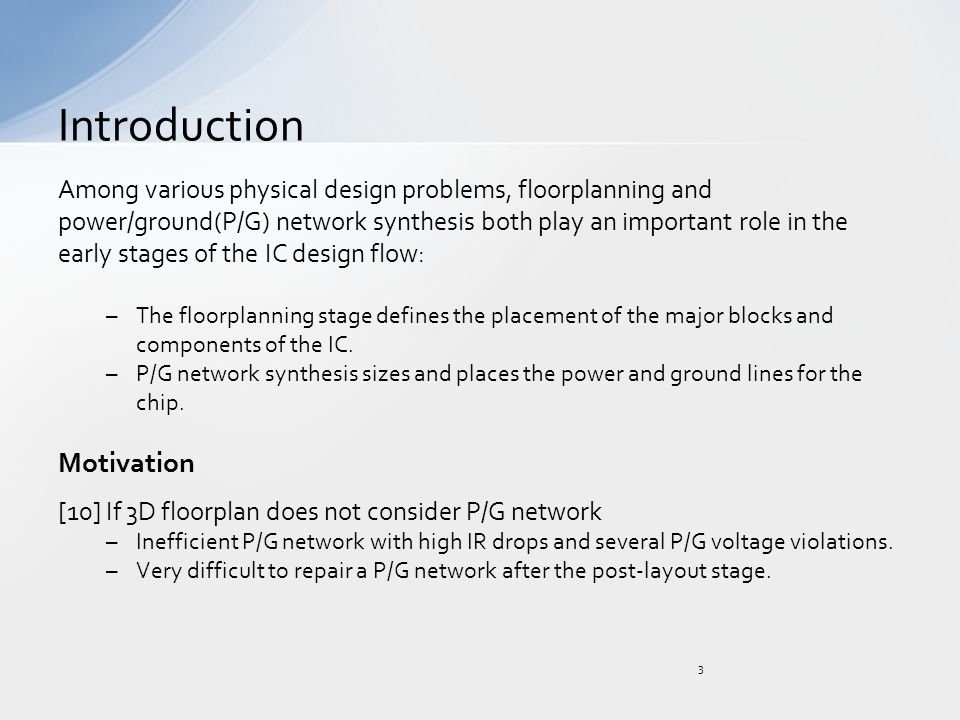 Introduction

Among various physical design problems, floorplanning and power/ground(P/G) network synthesis both play an important role in the early stages of the IC design flow:

– The floorplanning stage defines the placement of the major blocks and components of the IC.
– P/G network synthesis sizes and places the power and ground lines for the chip.

Motivation

[10] If 3D floorplan does not consider P/G network
– Inefficient P/G network with high IR drops and several P/G voltage violations.
– Very difficult to repair a P/G network after the post-layout stage.

3